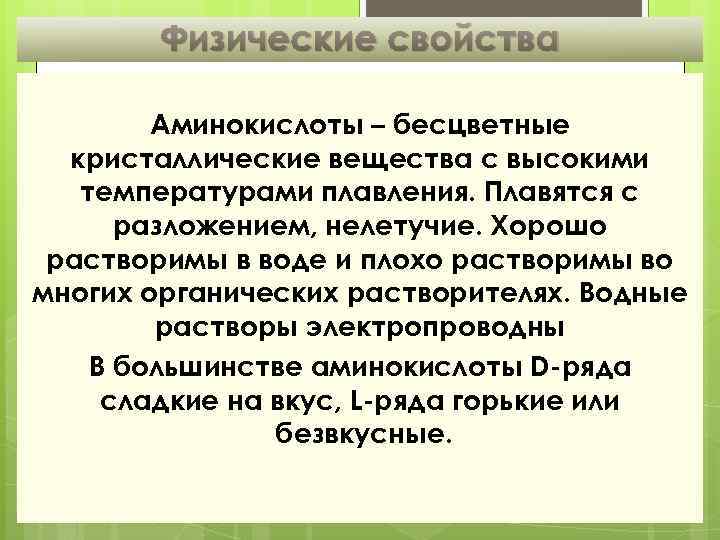 Физические свойства

Аминокислоты – бесцветные кристаллические вещества с высокими температурами плавления. Плавятся с разложением, нелетучие. Хорошо растворимы в воде и плохо растворимы во многих органических растворителях. Водные растворы электропроводны

В большинстве аминокислоты D-ряда сладкие на вкус, L-ряда горькие или безвкусные.